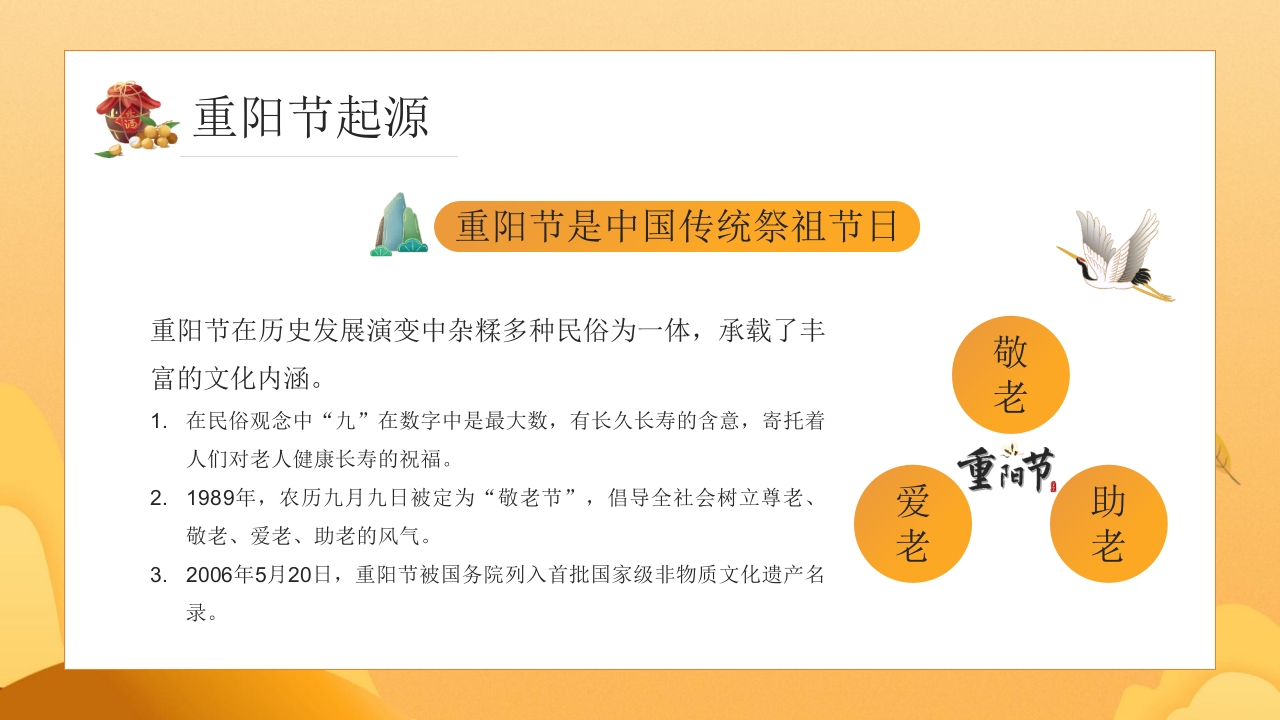 重阳节起源

重阳节是中国传统祭祖节日

重阳节在历史发展演变中杂糅多种民俗为一体，承载了丰富的文化内涵。

1. 在民俗观念中“九”在数字中是最大数，有长久长寿的含意，寄托着人们对老人健康长寿的祝福。
2. 1989年，农历九月九日被定为“敬老节”，倡导全社会树立尊老、敬老、爱老、助老的风气。
3. 2006年5月20日，重阳节被国务院列入首批国家级非物质文化遗产名录。

敬老

重阳节

爱老

助老